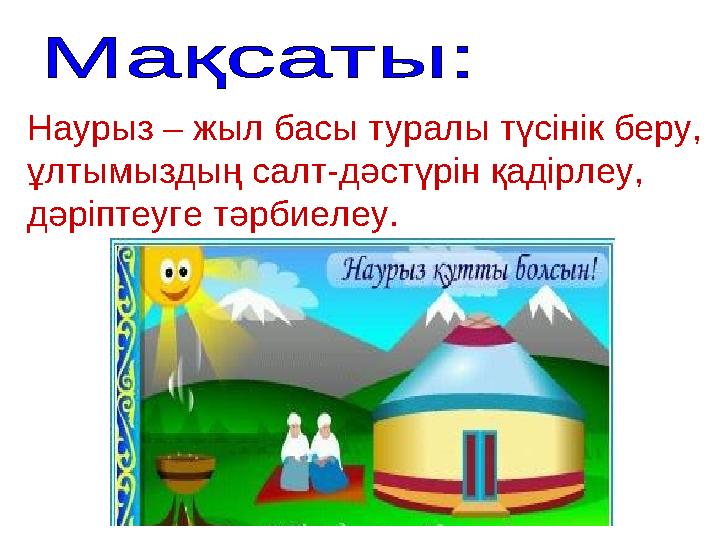 Мақсаты:

Наурыз – жыл басы туралы түсінік беру, ұлтымыздың салт-дәстүрін қадірлеу, дәріптеуге тәрбиелеу.

Наурыз құтты болсын!